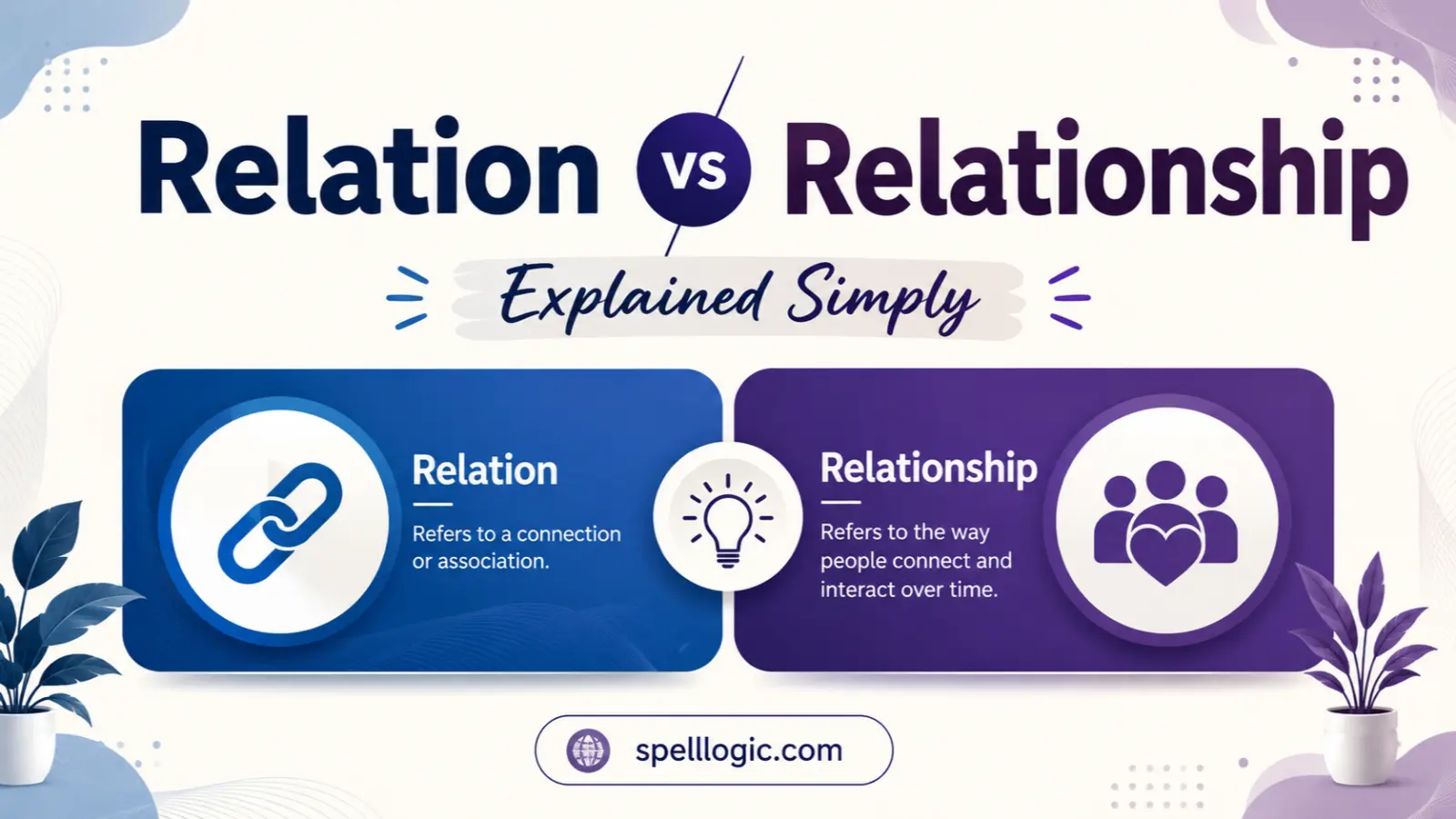 Relation vs Relationship

Explained Simply

Relation

Refers to a connection or association.

Relationship

Refers to the way people connect and interact over time.

spelllogic.com